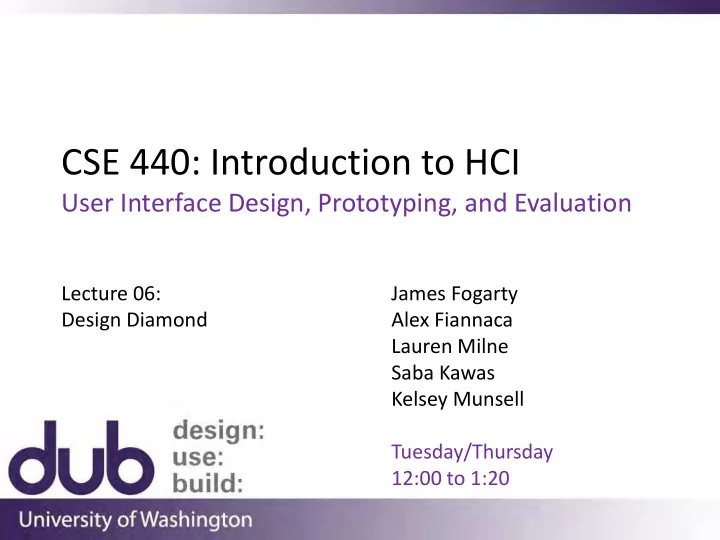 CSE 440: Introduction to HCI
User Interface Design, Prototyping, and Evaluation

Lecture 06:
Design Diamond

James Fogarty
Alex Fiannaca
Lauren Milne
Saba Kawas
Kelsey Munsell

Tuesday/Thursday
12:00 to 1:20

dub design: use: build:

University of Washington